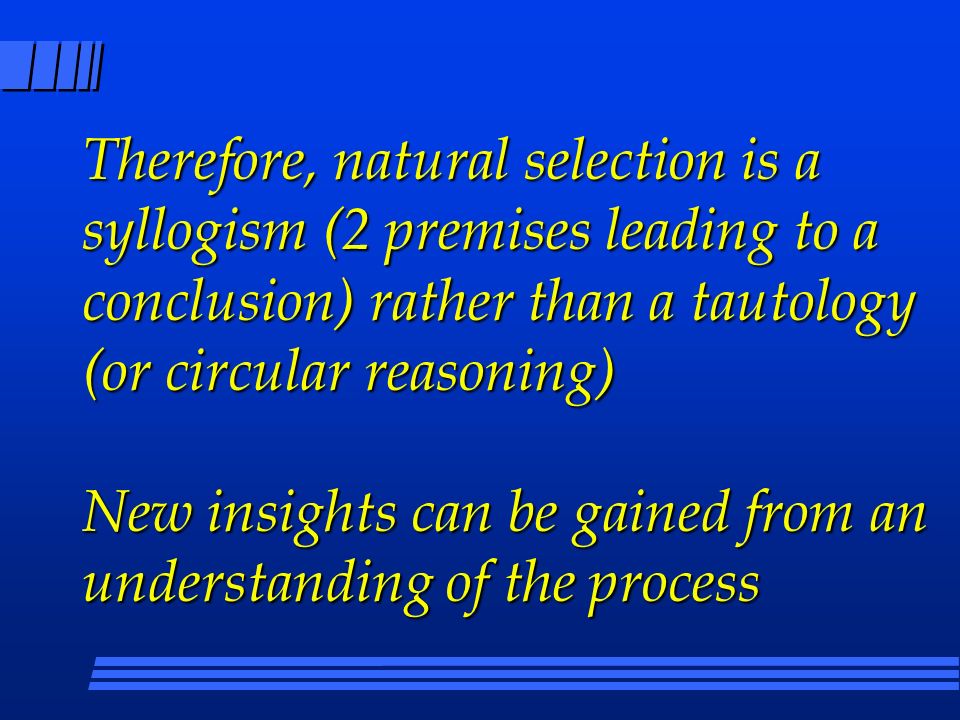 Therefore, natural selection is a syllogism (2 premises leading to a conclusion) rather than a tautology (or circular reasoning)

New insights can be gained from an understanding of the process